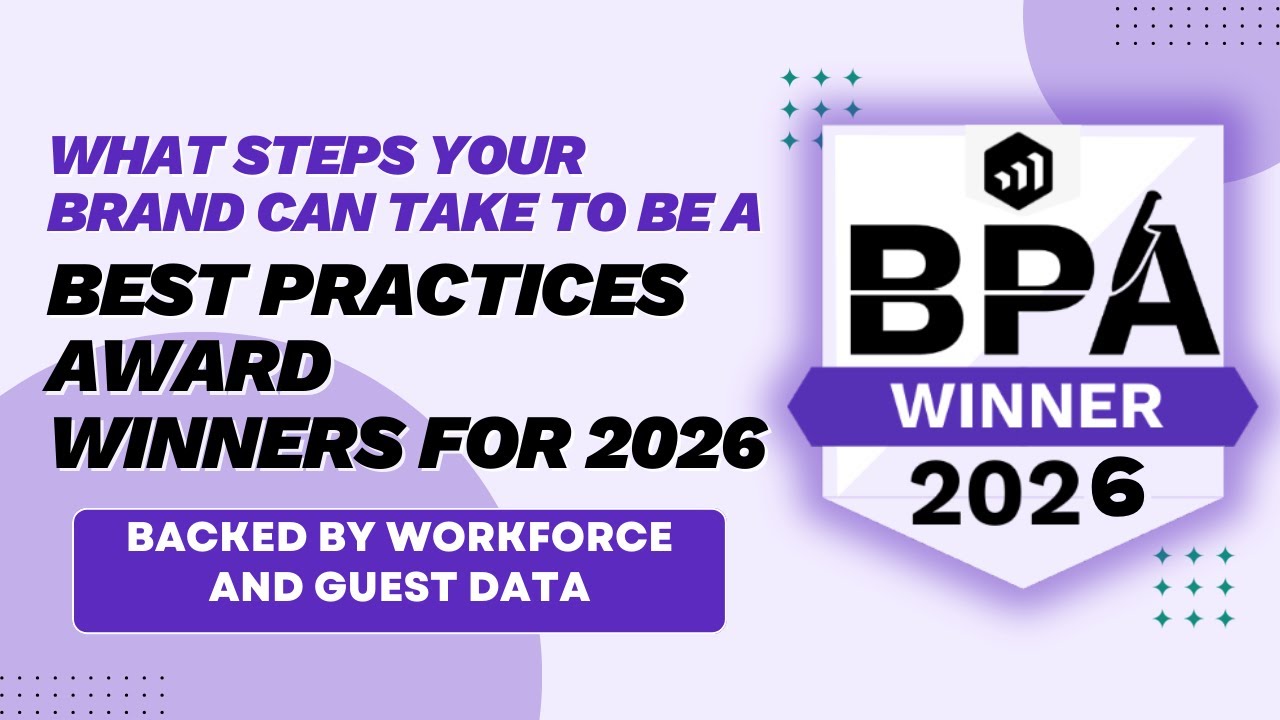 WHAT STEPS YOUR BRAND CAN TAKE TO BE A

BEST PRACTICES AWARD WINNERS FOR 2026

BACKED BY WORKFORCE AND GUEST DATA

BPA

WINNER

2026